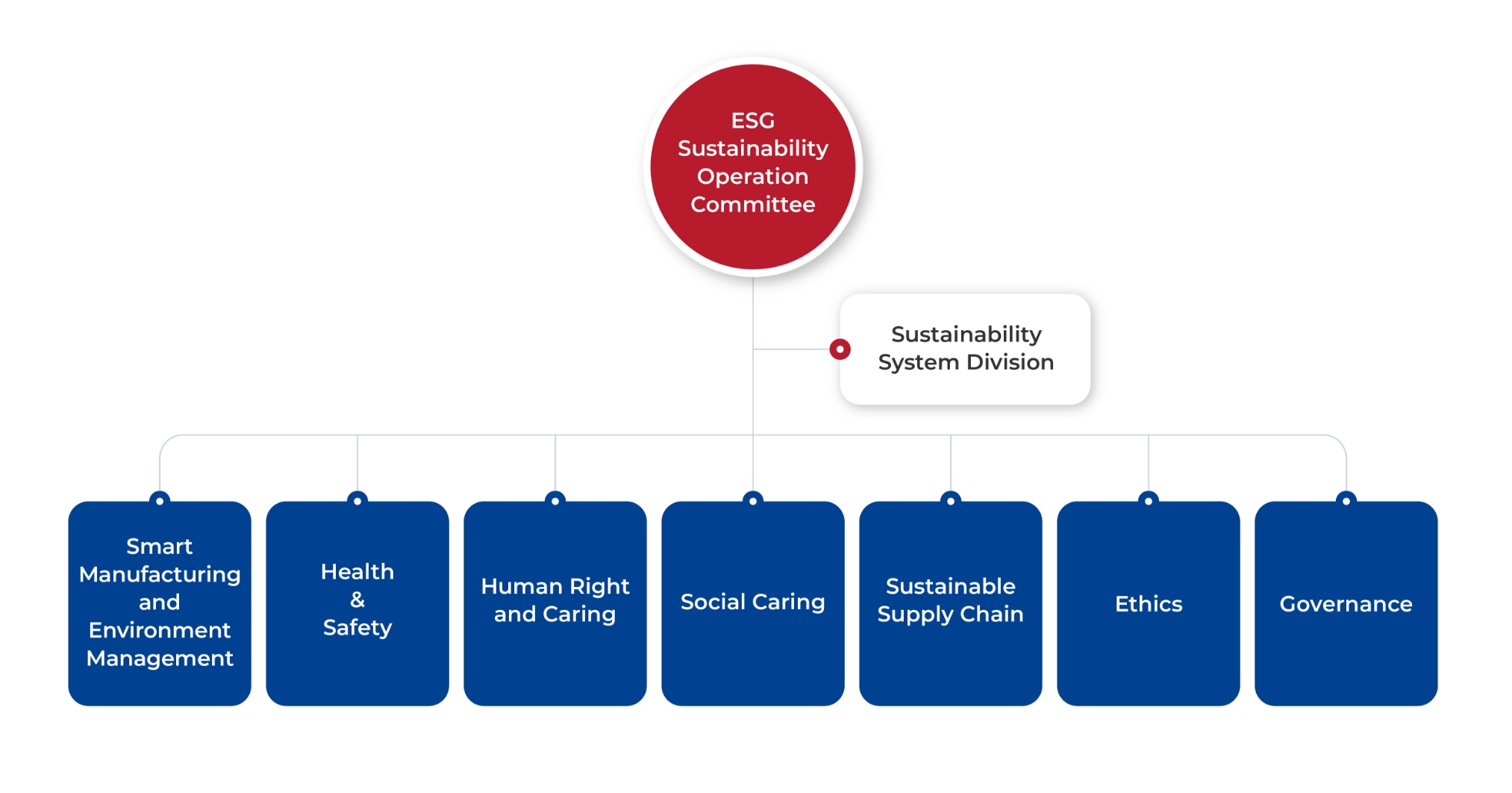 ESG Sustainability Operation Committee

Sustainability System Division

Smart Manufacturing and Environment Management

Health & Safety

Human Right and Caring

Social Caring

Sustainable Supply Chain

Ethics

Governance